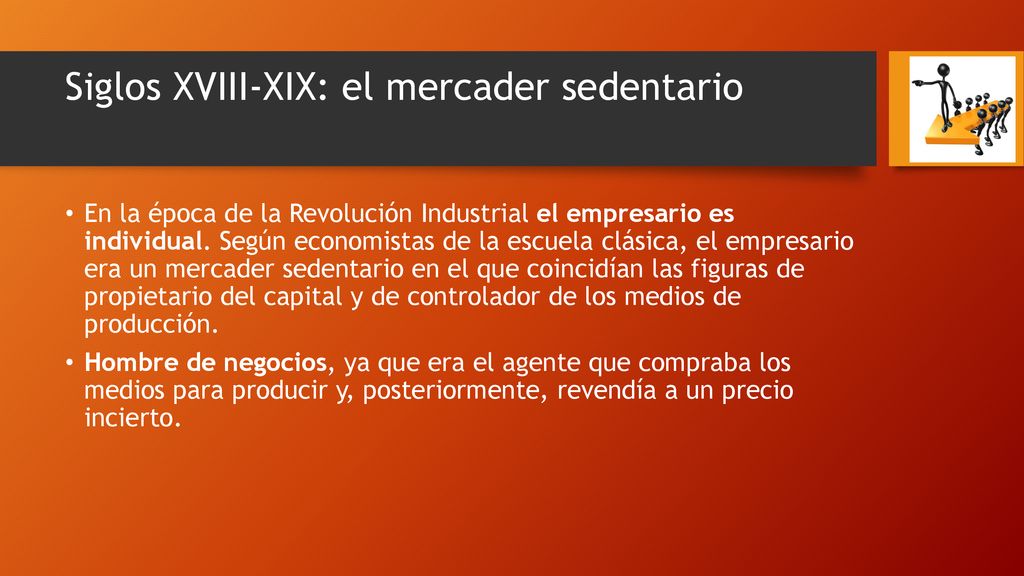 Siglos XVIII-XIX: el mercader sedentario

• En la época de la Revolución Industrial el empresario es individual. Según economistas de la escuela clásica, el empresario era un mercader sedentario en el que coincidían las figuras de propietario del capital y de controlador de los medios de producción.

• Hombre de negocios, ya que era el agente que compraba los medios para producir y, posteriormente, revendía a un precio incierto.